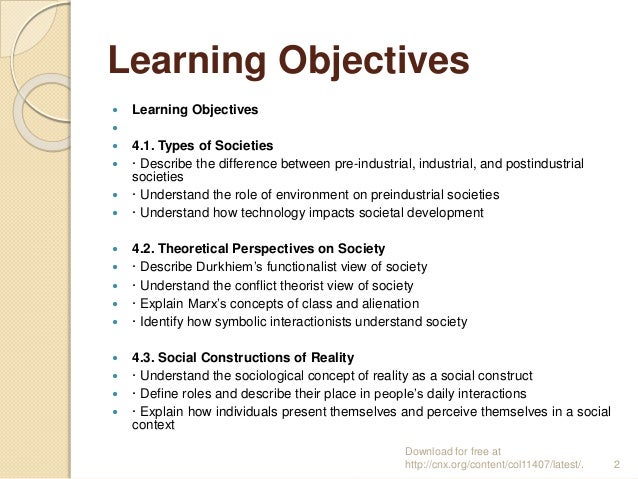 Learning Objectives

- Learning Objectives
-
- 4.1. Types of Societies
- · Describe the difference between pre-industrial, industrial, and postindustrial societies
- · Understand the role of environment on preindustrial societies
- · Understand how technology impacts societal development

- 4.2. Theoretical Perspectives on Society
- · Describe Durkhiem's functionalist view of society
- · Understand the conflict theorist view of society
- · Explain Marx's concepts of class and alienation
- · Identify how symbolic interactionists understand society

- 4.3. Social Constructions of Reality
- · Understand the sociological concept of reality as a social construct
- · Define roles and describe their place in people's daily interactions
- · Explain how individuals present themselves and perceive themselves in a social context

Download for free at http://cnx.org/content/col11407/latest/.

2